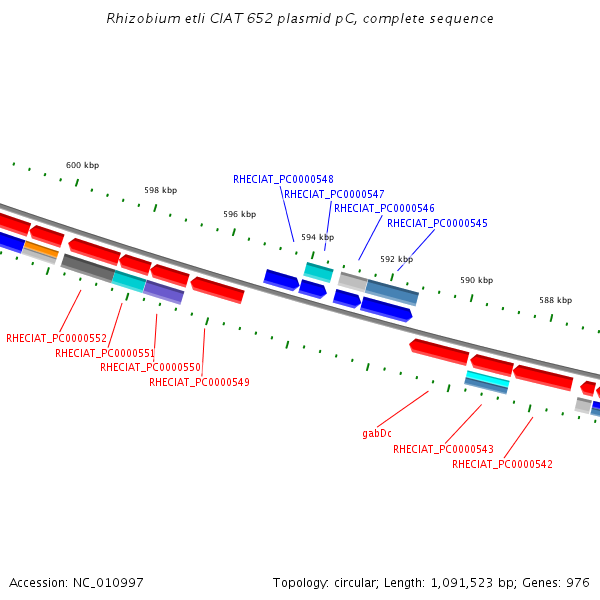 Rhizobium etli CIAT 652 plasmid pC, complete sequence

600 kbp
598 kbp
596 kbp
594 kbp
592 kbp
590 kbp
588 kbp

RHECIAT_PC0000548
RHECIAT_PC0000547
RHECIAT_PC0000546
RHECIAT_PC0000545

RHECIAT_PC0000552
RHECIAT_PC0000551
RHECIAT_PC0000550
RHECIAT_PC0000549

gabDc
RHECIAT_PC0000543
RHECIAT_PC0000542

Accession: NC_010997

Topology: circular; Length: 1,091,523 bp; Genes: 976